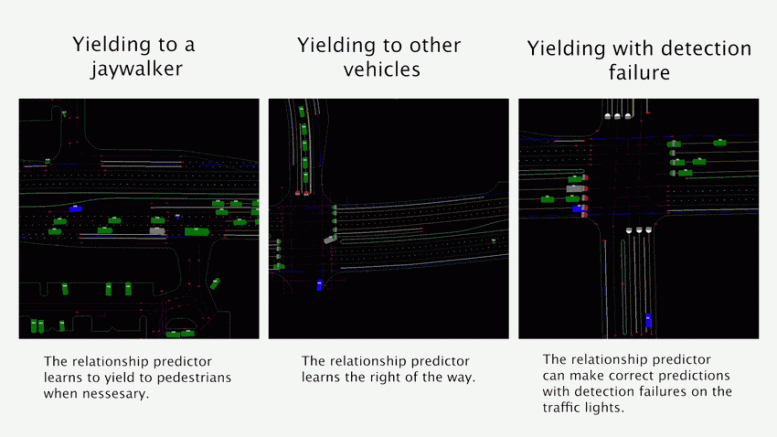 Yielding to a jaywalker

The relationship predictor learns to yield to pedestrians when nessesary.

Yielding to other vehicles

The relationship predictor learns the right of the way.

Yielding with detection failure

The relationship predictor can make correct predictions with detection failures on the traffic lights.